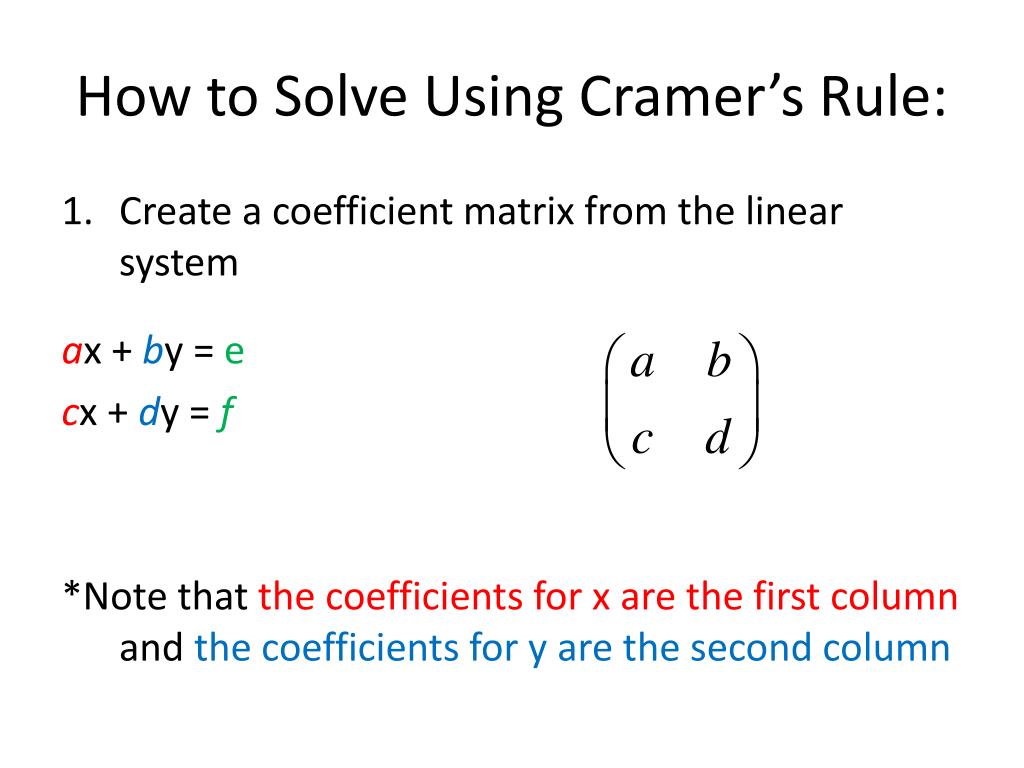 How to Solve Using Cramer's Rule:

1. Create a coefficient matrix from the linear system

ax + by = e
cx + dy = f

$\begin{pmatrix} a & b \\ c & d \end{pmatrix}$

*Note that the coefficients for x are the first column and the coefficients for y are the second column